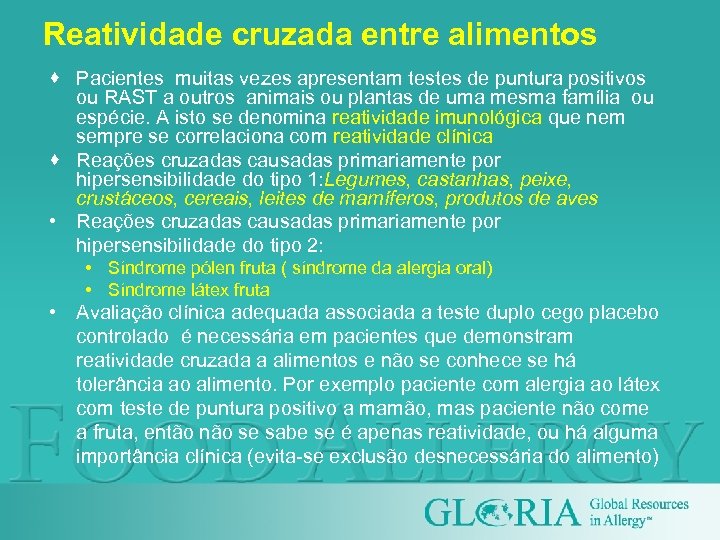 Reatividade cruzada entre alimentos

♦ Pacientes muitas vezes apresentam testes de puntura positivos ou RAST a outros animais ou plantas de uma mesma família ou espécie. A isto se denomina reatividade imunológica que nem sempre se correlaciona com reatividade clínica

♦ Reações cruzadas causadas primariamente por hipersensibilidade do tipo 1:Legumes, castanhas, peixe, crustáceos, cereais, leites de mamíferos, produtos de aves

• Reações cruzadas causadas primariamente por hipersensibilidade do tipo 2:
  • Síndrome pólen fruta ( síndrome da alergia oral)
  • Síndrome látex fruta

• Avaliação clínica adequada associada a teste duplo cego placebo controlado é necessária em pacientes que demonstram reatividade cruzada a alimentos e não se conhece se há tolerância ao alimento. Por exemplo paciente com alergia ao látex com teste de puntura positivo a mamão, mas paciente não come a fruta, então não se sabe se é apenas reatividade, ou há alguma importância clínica (evita-se exclusão desnecessária do alimento)

FOOD ALLERGY

GLORIA Global Resources in Allergy™